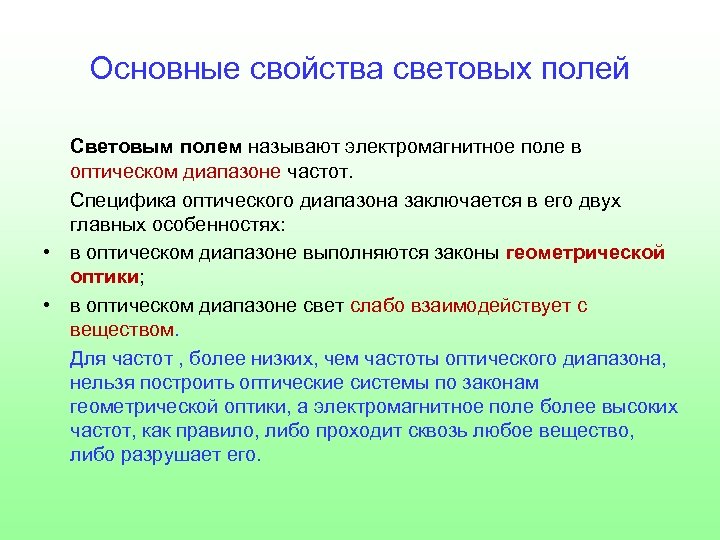 Основные свойства световых полей

Световым полем называют электромагнитное поле в оптическом диапазоне частот.

Специфика оптического диапазона заключается в его двух главных особенностях:

• в оптическом диапазоне выполняются законы геометрической оптики;
• в оптическом диапазоне свет слабо взаимодействует с веществом.

Для частот , более низких, чем частоты оптического диапазона, нельзя построить оптические системы по законам геометрической оптики, а электромагнитное поле более высоких частот, как правило, либо проходит сквозь любое вещество, либо разрушает его.